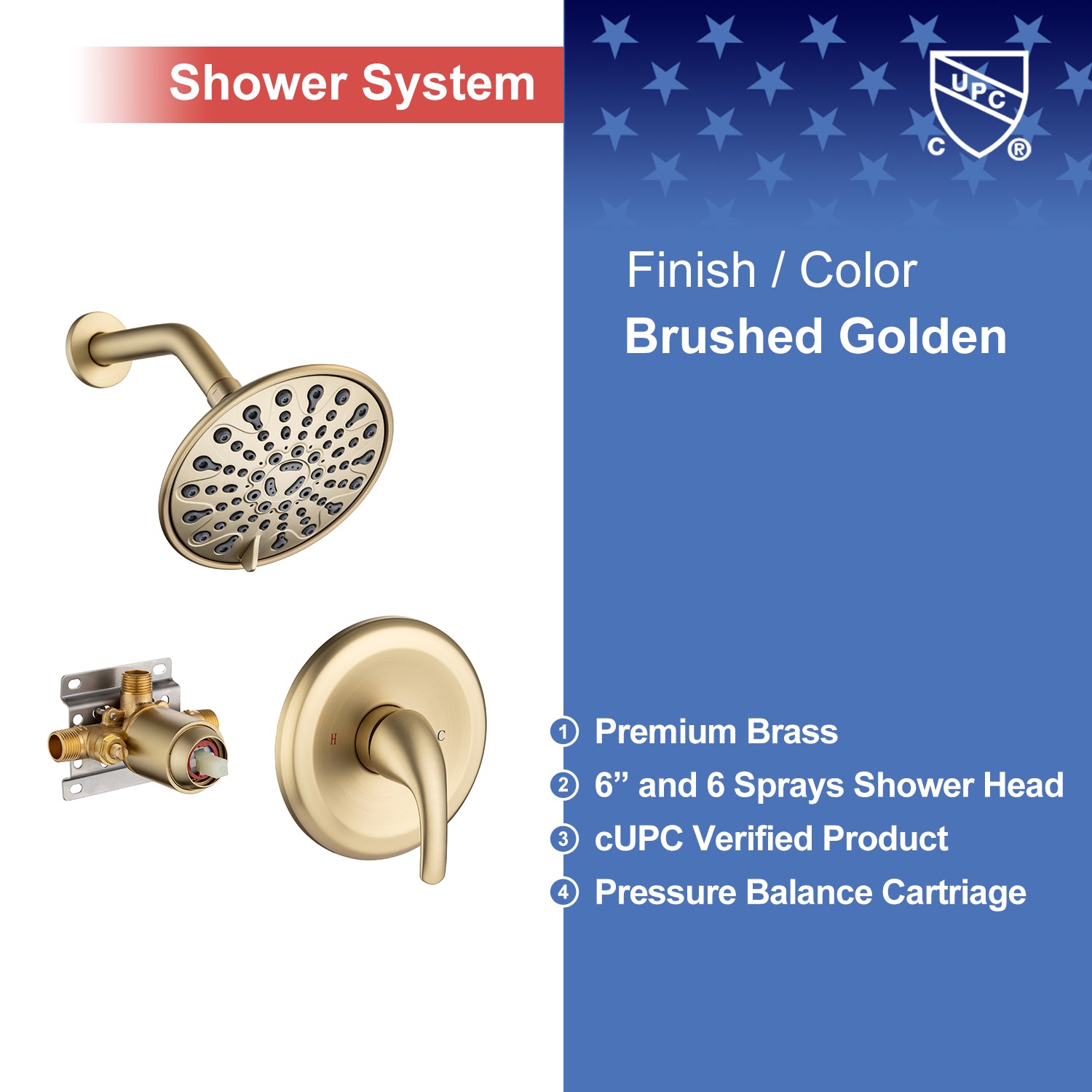 Shower System

UPC
C ®

Finish / Color
Brushed Golden

H C

① Premium Brass
② 6” and 6 Sprays Shower Head
③ cUPC Verified Product
④ Pressure Balance Cartriage